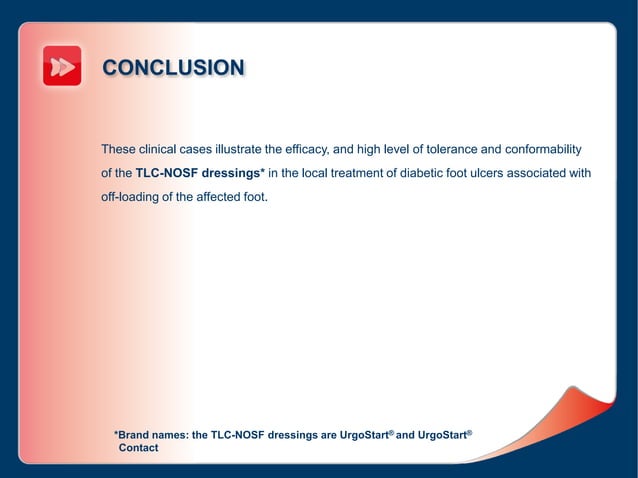 CONCLUSION

These clinical cases illustrate the efficacy, and high level of tolerance and conformability of the TLC-NOSF dressings* in the local treatment of diabetic foot ulcers associated with off-loading of the affected foot.

*Brand names: the TLC-NOSF dressings are UrgoStart® and UrgoStart® Contact